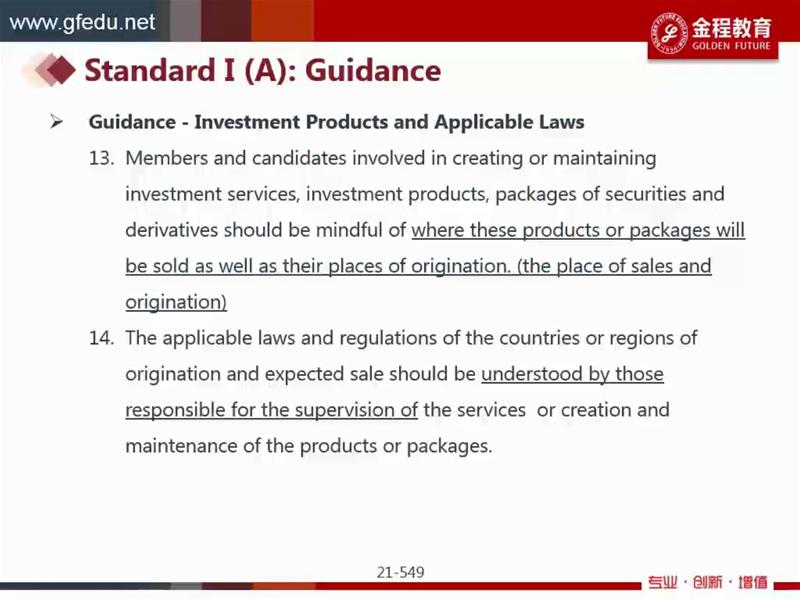 www.gfedu.net

金程教育
GOLDEN FUTURE

Standard I (A): Guidance

➢ Guidance - Investment Products and Applicable Laws

13. Members and candidates involved in creating or maintaining investment services, investment products, packages of securities and derivatives should be mindful of where these products or packages will be sold as well as their places of origination. (the place of sales and origination)

14. The applicable laws and regulations of the countries or regions of origination and expected sale should be understood by those responsible for the supervision of the services or creation and maintenance of the products or packages.

21-549

专业 · 创新 · 增值